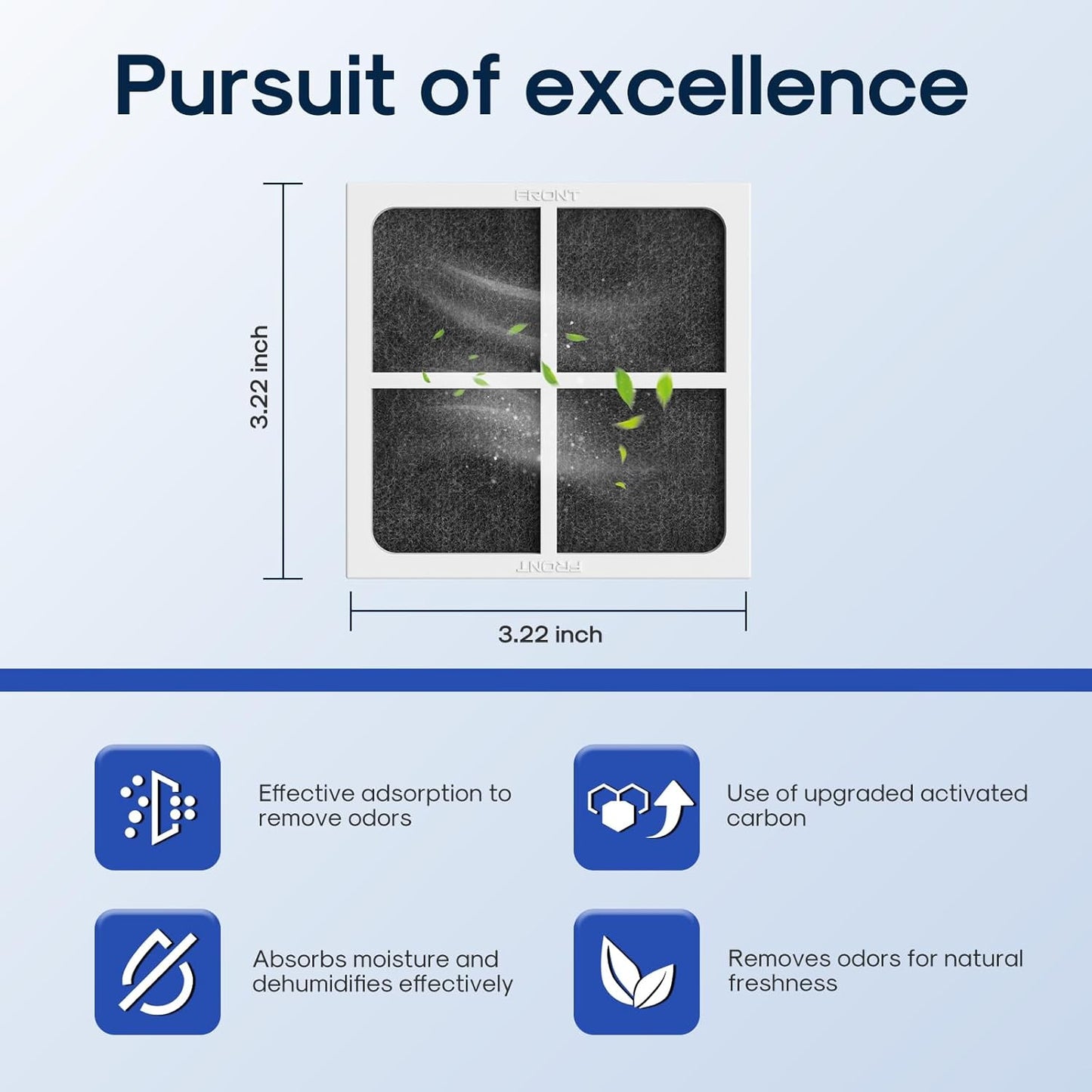 Pursuit of excellence

3.22 inch

FRONT

FRONT

3.22 inch

Effective adsorption to remove odors

Use of upgraded activated carbon

Absorbs moisture and dehumidifies effectively

Removes odors for natural freshness